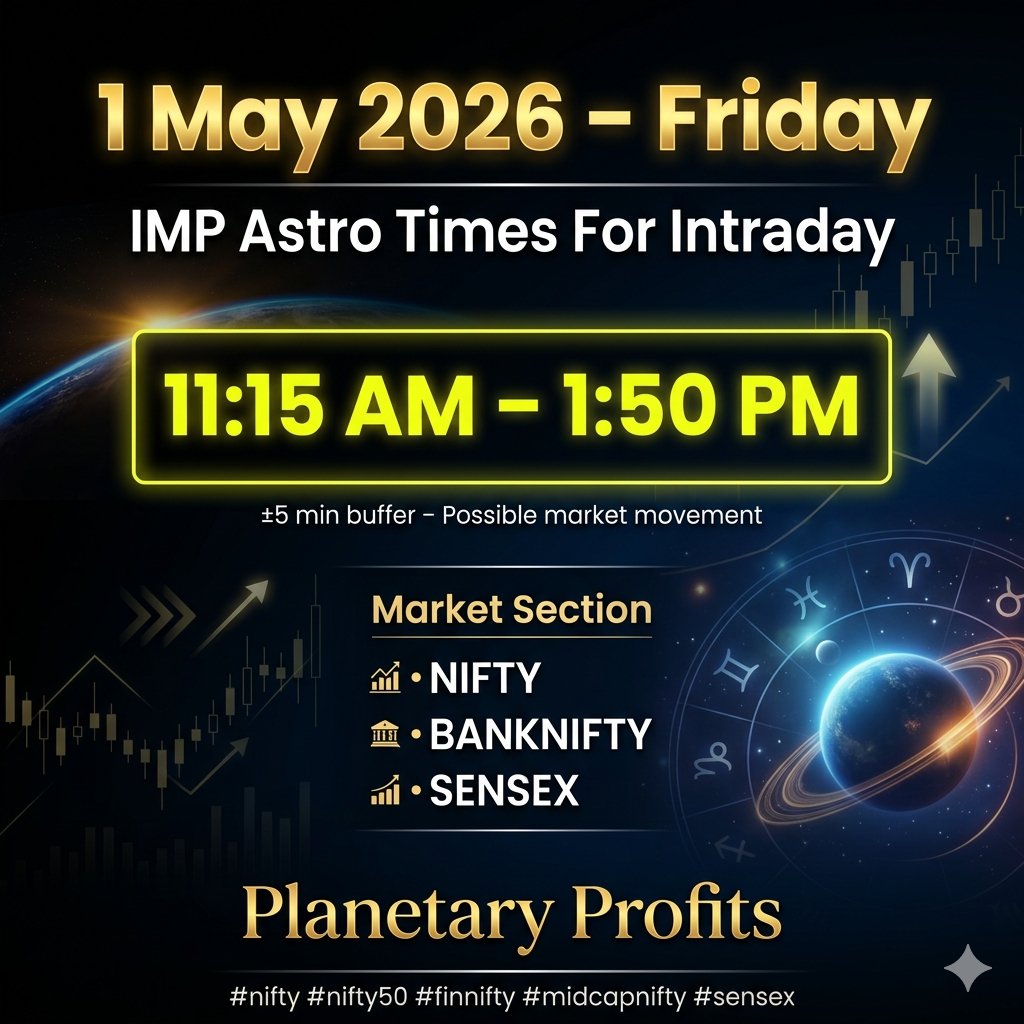 1 May 2026 - Friday

IMP Astro Times For Intraday

11:15 AM - 1:50 PM

±5 min buffer - Possible market movement

Market Section

• NIFTY
• BANKNIFTY
• SENSEX

Planetary Profits

#nifty #nifty50 #finnifty #midcapnifty #sensex